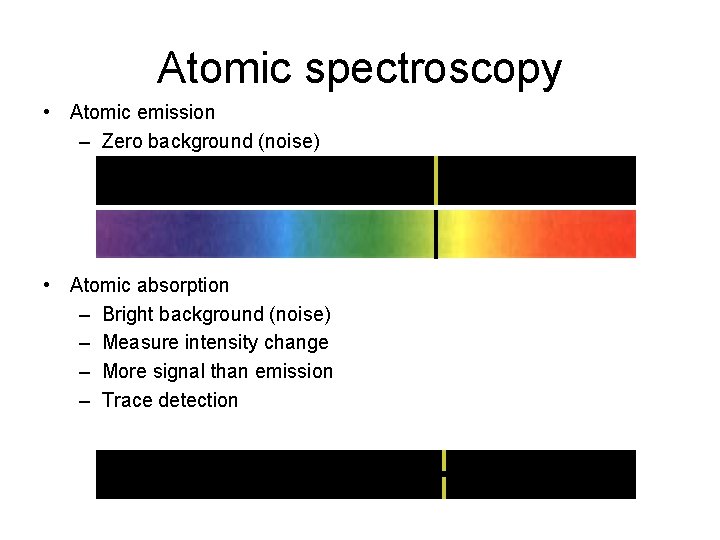 Atomic spectroscopy

• Atomic emission
  – Zero background (noise)

• Atomic absorption
  – Bright background (noise)
  – Measure intensity change
  – More signal than emission
  – Trace detection